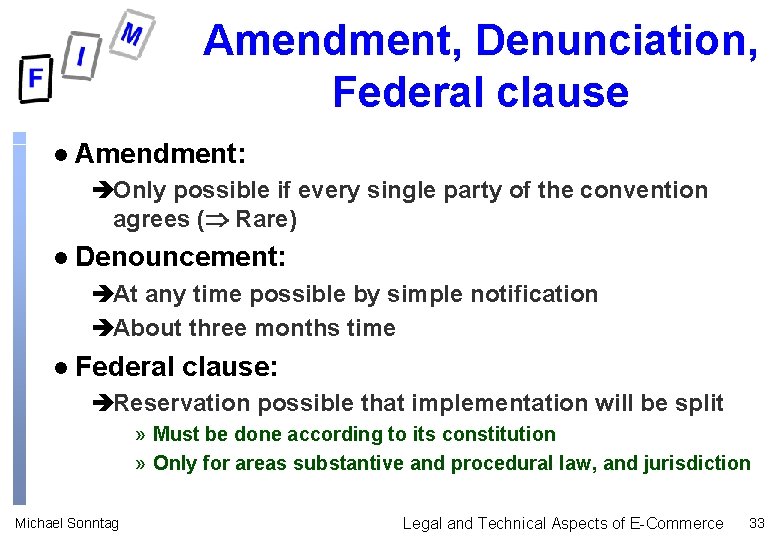 F I M

Amendment, Denunciation, Federal clause

● Amendment:

➔Only possible if every single party of the convention agrees ($\Rightarrow$ Rare)

● Denouncement:

➔At any time possible by simple notification

➔About three months time

● Federal clause:

➔Reservation possible that implementation will be split

» Must be done according to its constitution

» Only for areas substantive and procedural law, and jurisdiction

Michael Sonntag

Legal and Technical Aspects of E-Commerce

33